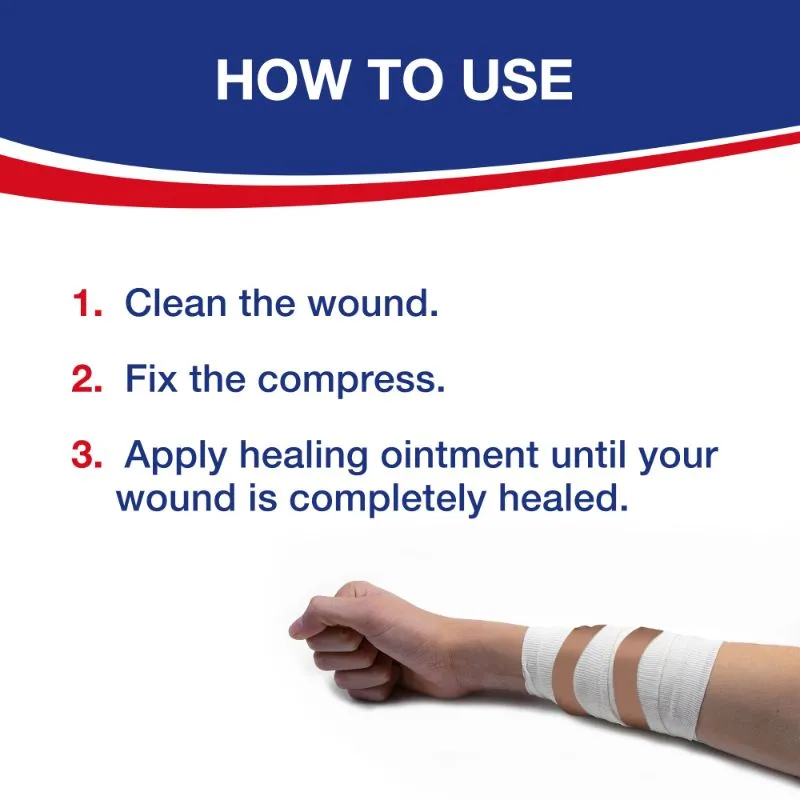 HOW TO USE

1. Clean the wound.

2. Fix the compress.

3. Apply healing ointment until your wound is completely healed.